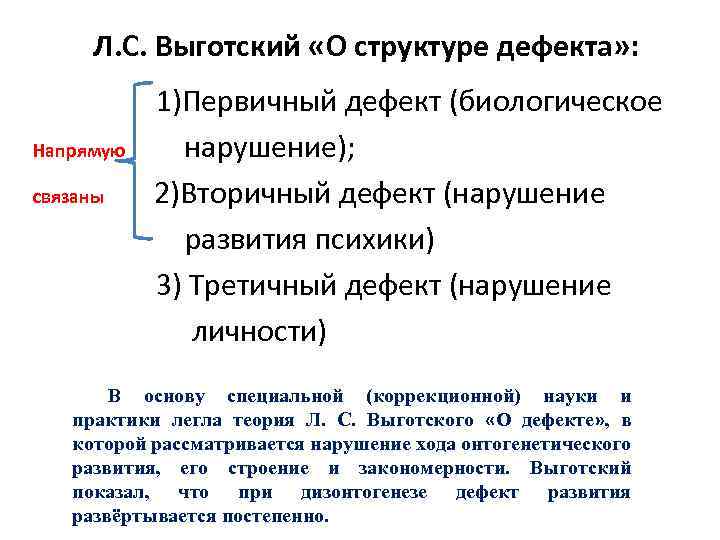 Л.С. Выготский «О структуре дефекта»:

Напрямую связаны

1)Первичный дефект (биологическое нарушение);

2)Вторичный дефект (нарушение развития психики)

3) Третичный дефект (нарушение личности)

В основу специальной (коррекционной) науки и практики легла теория Л. С. Выготского «О дефекте», в которой рассматривается нарушение хода онтогенетического развития, его строение и закономерности. Выготский показал, что при дизонтогенезе дефект развития развёртывается постепенно.